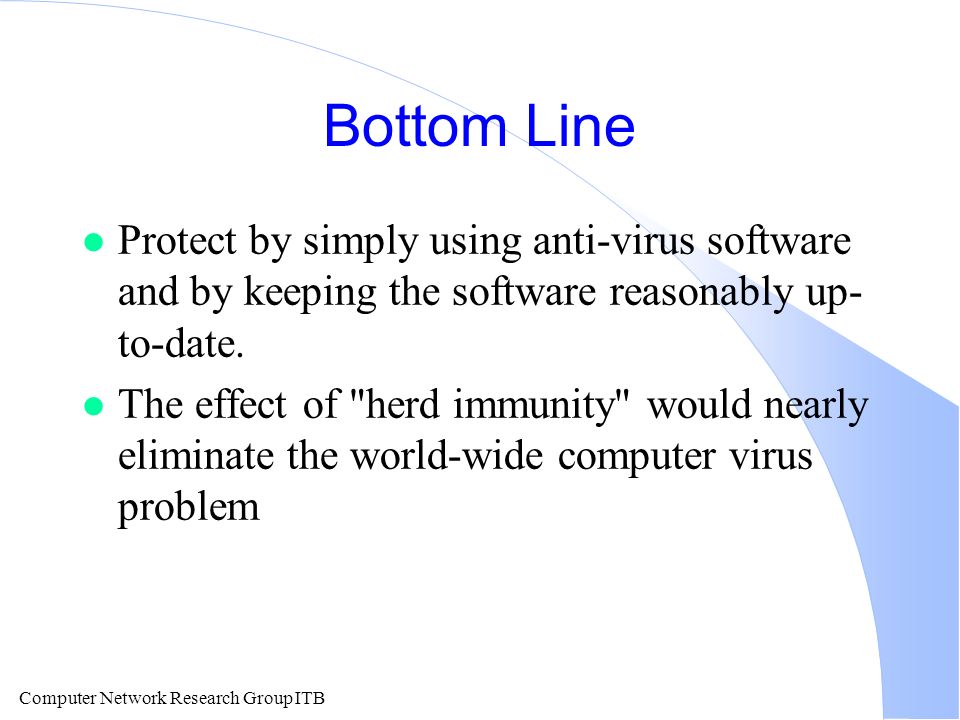 Bottom Line

- Protect by simply using anti-virus software and by keeping the software reasonably up-to-date.
- The effect of "herd immunity" would nearly eliminate the world-wide computer virus problem

Computer Network Research Group ITB